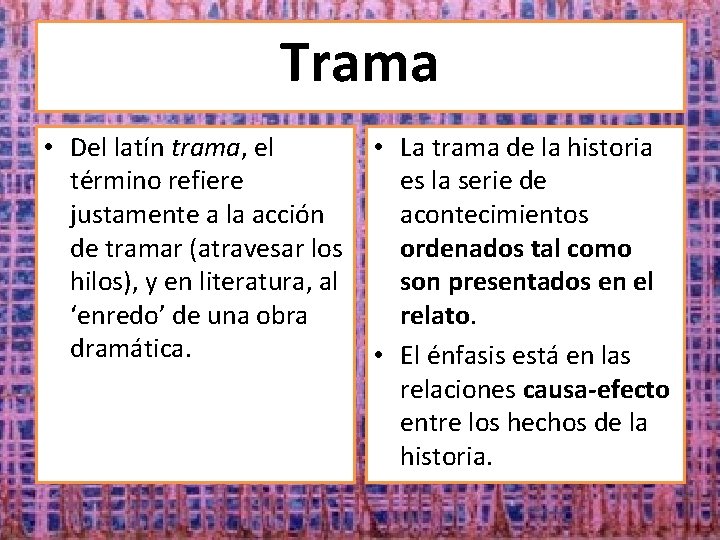 Trama

• Del latín trama, el término refiere justamente a la acción de tramar (atravesar los hilos), y en literatura, al ‘enredo’ de una obra dramática.

• La trama de la historia es la serie de acontecimientos ordenados tal como son presentados en el relato.
• El énfasis está en las relaciones causa-efecto entre los hechos de la historia.